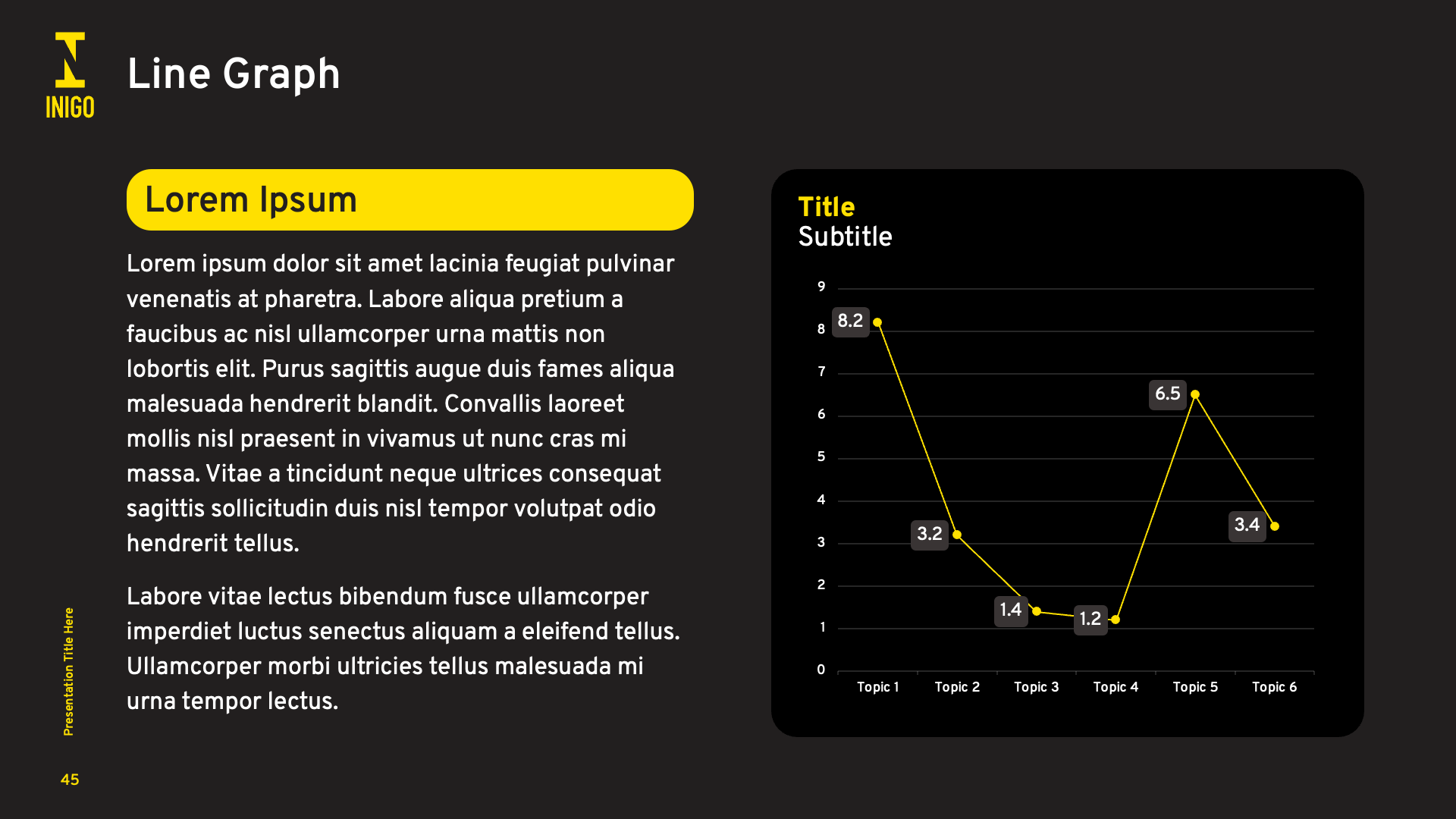 INIGO

Line Graph

Lorem Ipsum

Lorem ipsum dolor sit amet lacinia feugiat pulvinar venenatis at pharetra. Labore aliqua pretium a faucibus ac nisl ullamcorper urna mattis non lobortis elit. Purus sagittis augue duis fames aliqua malesuada hendrerit blandit. Convallis laoreet mollis nisl praesent in vivamus ut nunc cras mi massa. Vitae a tincidunt neque ultrices consequat sagittis sollicitudin duis nisl tempor volutpat odio hendrerit tellus.

Labore vitae lectus bibendum fusce ullamcorper imperdiet luctus senectus aliquam a eleifend tellus. Ullamcorper morbi ultricies tellus malesuada mi urna tempor lectus.

Title
Subtitle

9
8
7
6
5
4
3
2
1
0

8.2
3.2
1.4
1.2
6.5
3.4

Topic 1
Topic 2
Topic 3
Topic 4
Topic 5
Topic 6

Presentation Title Here

45